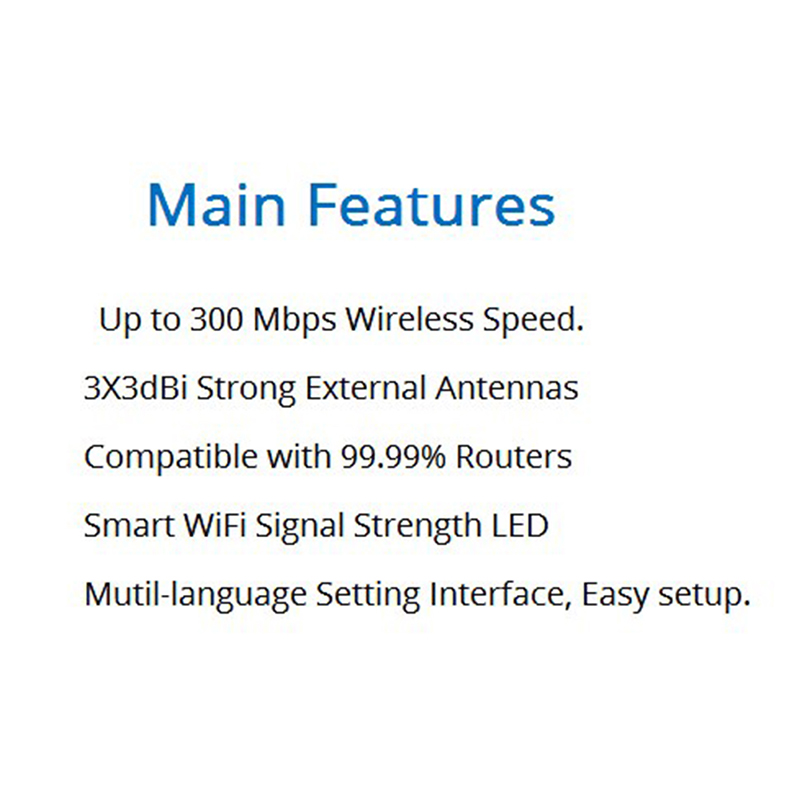 Main Features

Up to 300 Mbps Wireless Speed.

3X3dBi Strong External Antennas

Compatible with 99.99% Routers

Smart WiFi Signal Strength LED

Mutil-language Setting Interface, Easy setup.